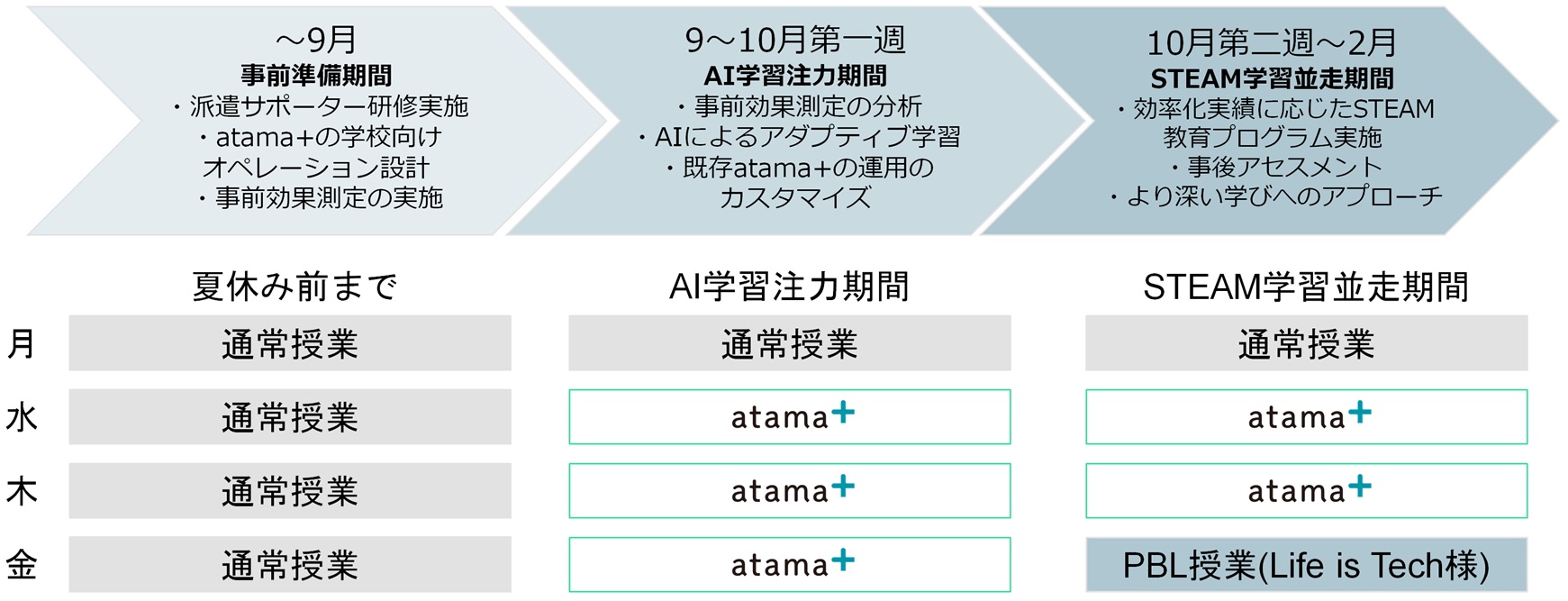 ～9月
事前準備期間
・派遣サポーター研修実施
・atama+の学校向けオペレーション設計
・事前効果測定の実施

9～10月第一週
AI学習注力期間
・事前効果測定の分析
・AIによるアダプティブ学習
・既存atama+の運用のカスタマイズ

10月第二週～2月
STEAM学習並走期間
・効率化実績に応じたSTEAM教育プログラム実施
・事後アセスメント
・より深い学びへのアプローチ

| | 夏休み前まで | AI学習注力期間 | STEAM学習並走期間 |
|---|---|---|---|
| 月 | 通常授業 | 通常授業 | 通常授業 |
| 水 | 通常授業 | atama+ | atama+ |
| 木 | 通常授業 | atama+ | atama+ |
| 金 | 通常授業 | atama+ | PBL授業(Life is Tech様) |